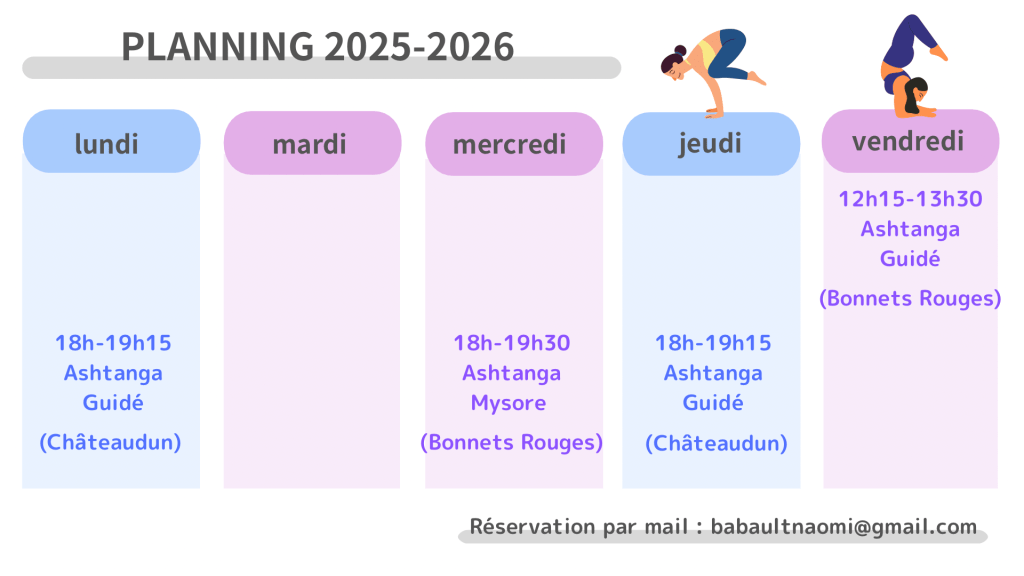 PLANNING 2025-2026

lundi

18h-19h15
Ashtanga
Guidé

(Châteaudun)

mardi

mercredi

18h-19h30
Ashtanga
Mysore

(Bonnets Rouges)

jeudi

18h-19h15
Ashtanga
Guidé

(Châteaudun)

vendredi

12h15-13h30
Ashtanga
Guidé

(Bonnets Rouges)

Réservation par mail : babaultnaomi@gmail.com